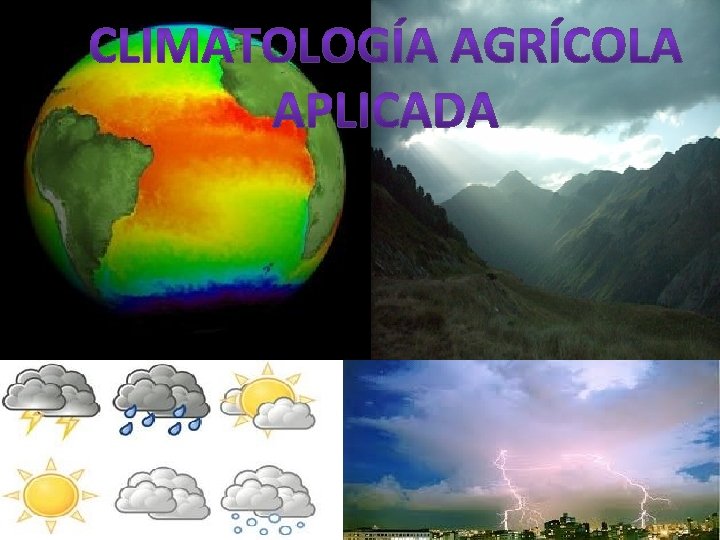 CLIMATOLOGÍA AGRÍCOLA APLICADA